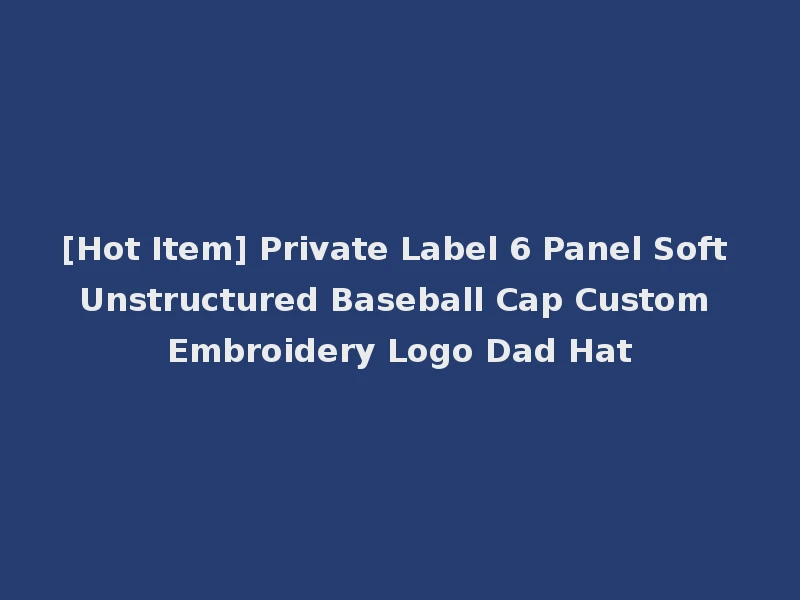 [Hot Item] Private Label 6 Panel Soft Unstructured Baseball Cap Custom Embroidery Logo Dad Hat